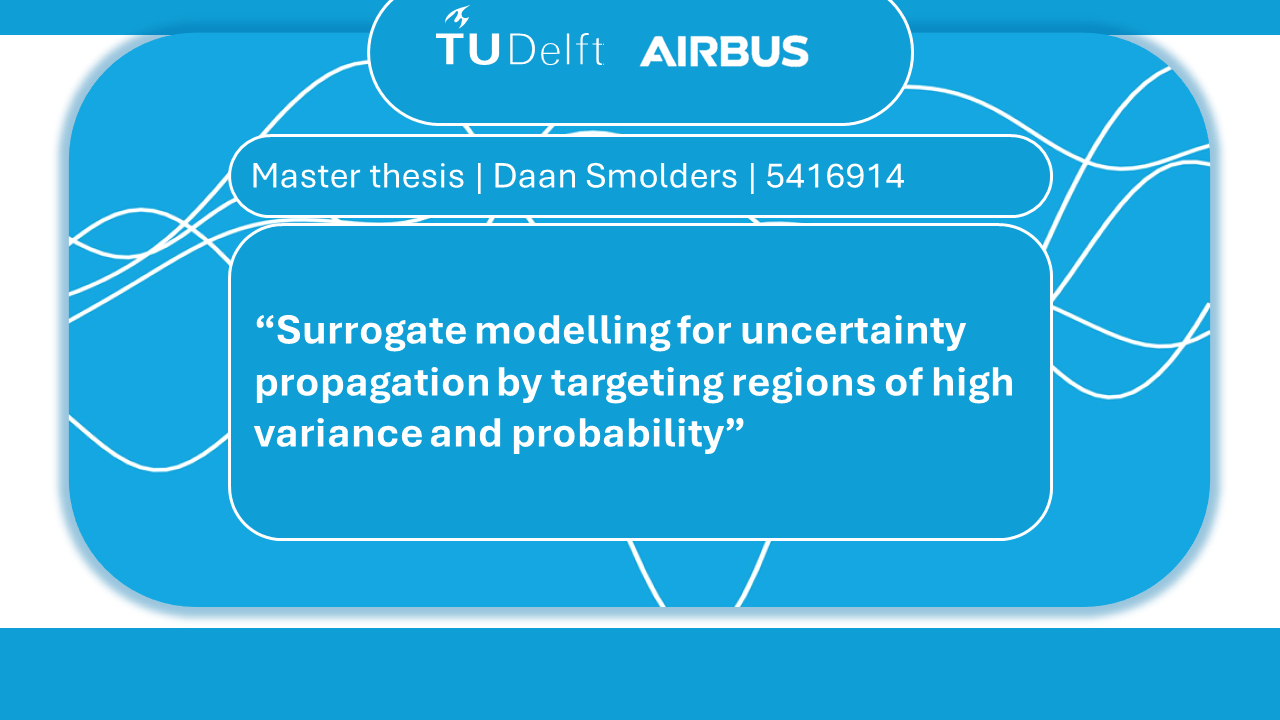 TU Delft AIRBUS

Master thesis | Daan Smolders | 5416914

“Surrogate modelling for uncertainty propagation by targeting regions of high variance and probability”